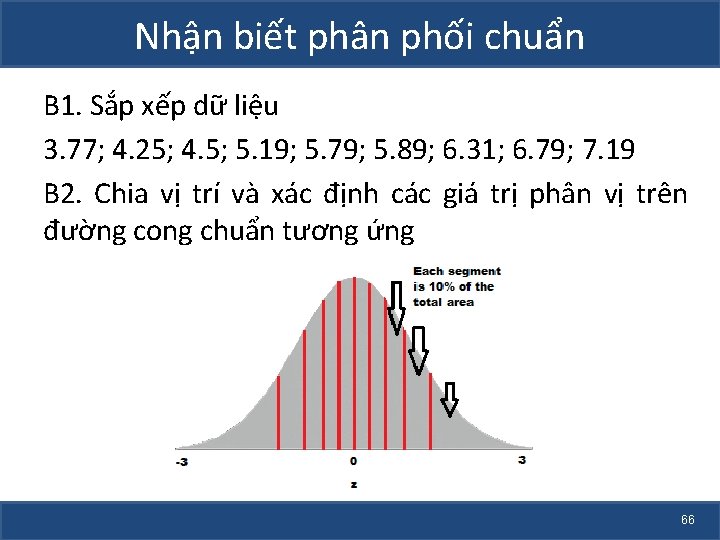 Nhận biết phân phối chuẩn

B1. Sắp xếp dữ liệu

3.77; 4.25; 4.5; 5.19; 5.79; 5.89; 6.31; 6.79; 7.19

B2. Chia vị trí và xác định các giá trị phân vị trên đường cong chuẩn tương ứng

Each segment is 10% of the total area

-3

0

3

z

66